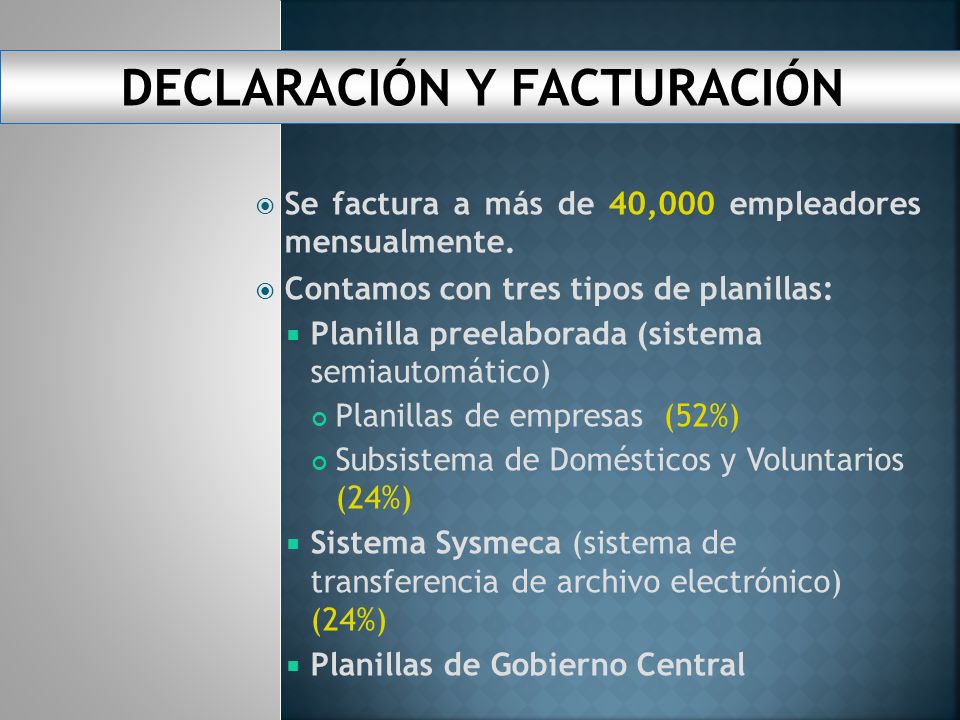 DECLARACIÓN Y FACTURACIÓN

Se factura a más de 40,000 empleadores mensualmente.

Contamos con tres tipos de planillas:

Planilla preelaborada (sistema semiautomático)

Planillas de empresas (52%)

Subsistema de Domésticos y Voluntarios (24%)

Sistema Sysmeca (sistema de transferencia de archivo electrónico) (24%)

Planillas de Gobierno Central